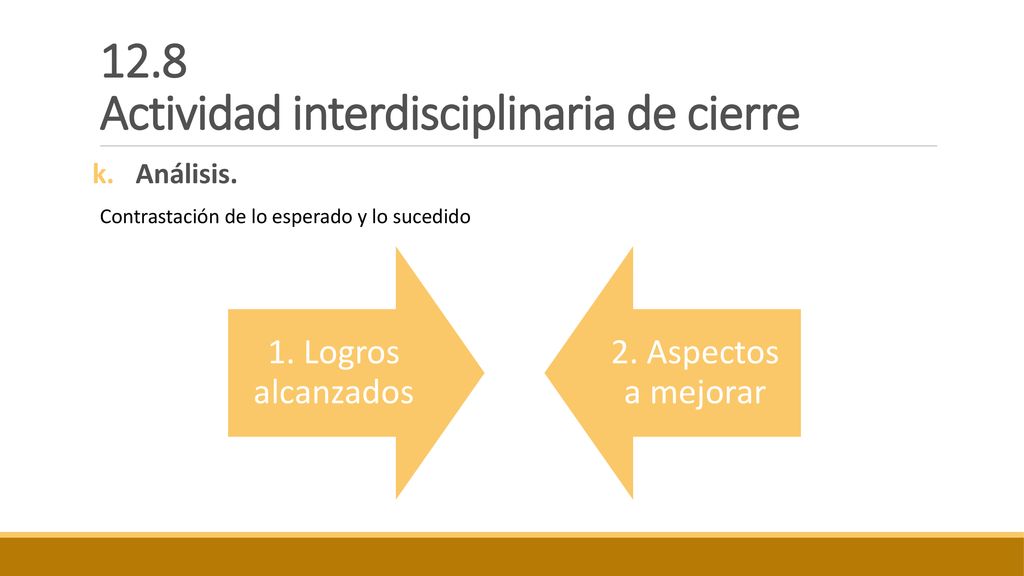 12.8
Actividad interdisciplinaria de cierre

k. Análisis.

Contrastación de lo esperado y lo sucedido

1. Logros alcanzados

2. Aspectos a mejorar